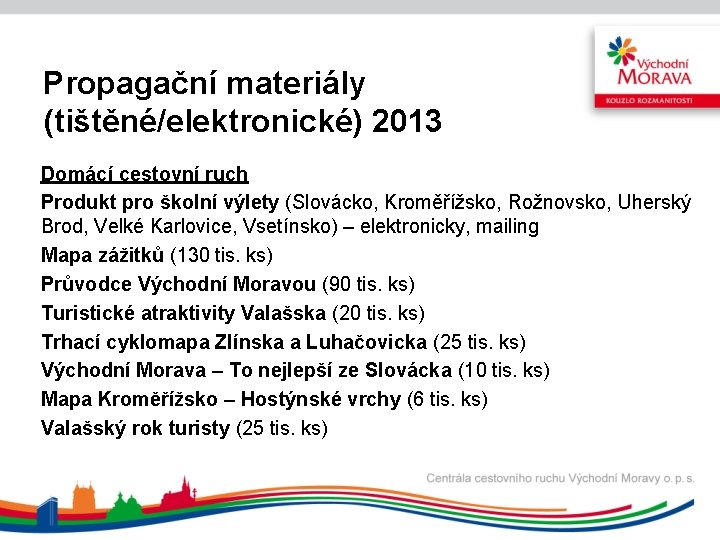 Východní MORAVA
KOUZLO ROZMANITOSTI

Propagační materiály (tištěné/elektronické) 2013

Domácí cestovní ruch

Produkt pro školní výlety (Slovácko, Kroměřížsko, Rožnovsko, Uherský Brod, Velké Karlovice, Vsetínsko) – elektronicky, mailing

Mapa zážitků (130 tis. ks)

Průvodce Východní Moravou (90 tis. ks)

Turistické atraktivity Valašska (20 tis. ks)

Trhací cyklomapa Zlínska a Luhačovicka (25 tis. ks)

Východní Morava – To nejlepší ze Slovácka (10 tis. ks)

Mapa Kroměřížsko – Hostýnské vrchy (6 tis. ks)

Valašský rok turisty (25 tis. ks)

Centrála cestovního ruchu Východní Moravy o. p. s.